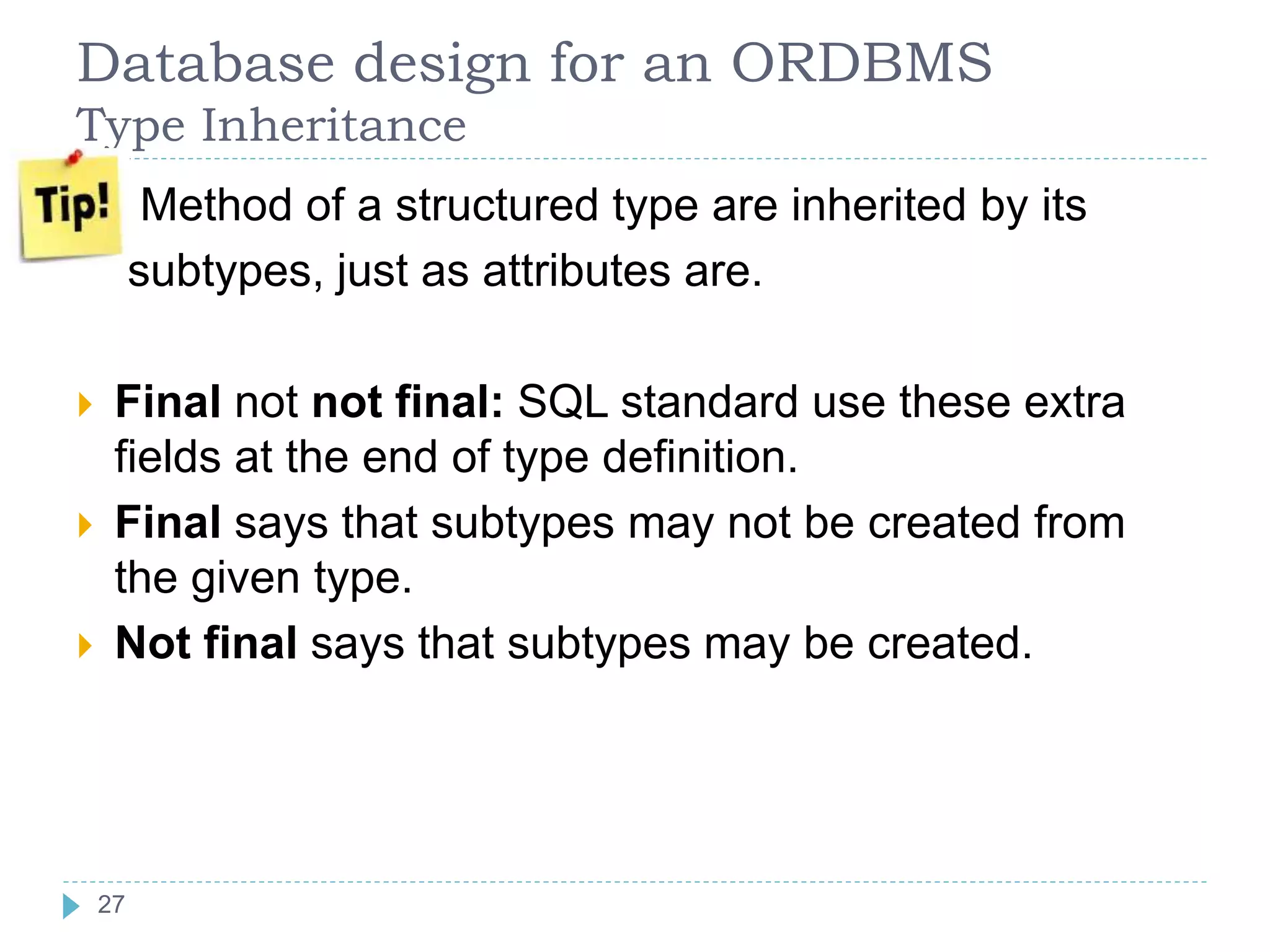 Database design for an ORDBMS
Type Inheritance

Tip! Method of a structured type are inherited by its subtypes, just as attributes are.

Final not not final: SQL standard use these extra fields at the end of type definition.
Final says that subtypes may not be created from the given type.
Not final says that subtypes may be created.

27